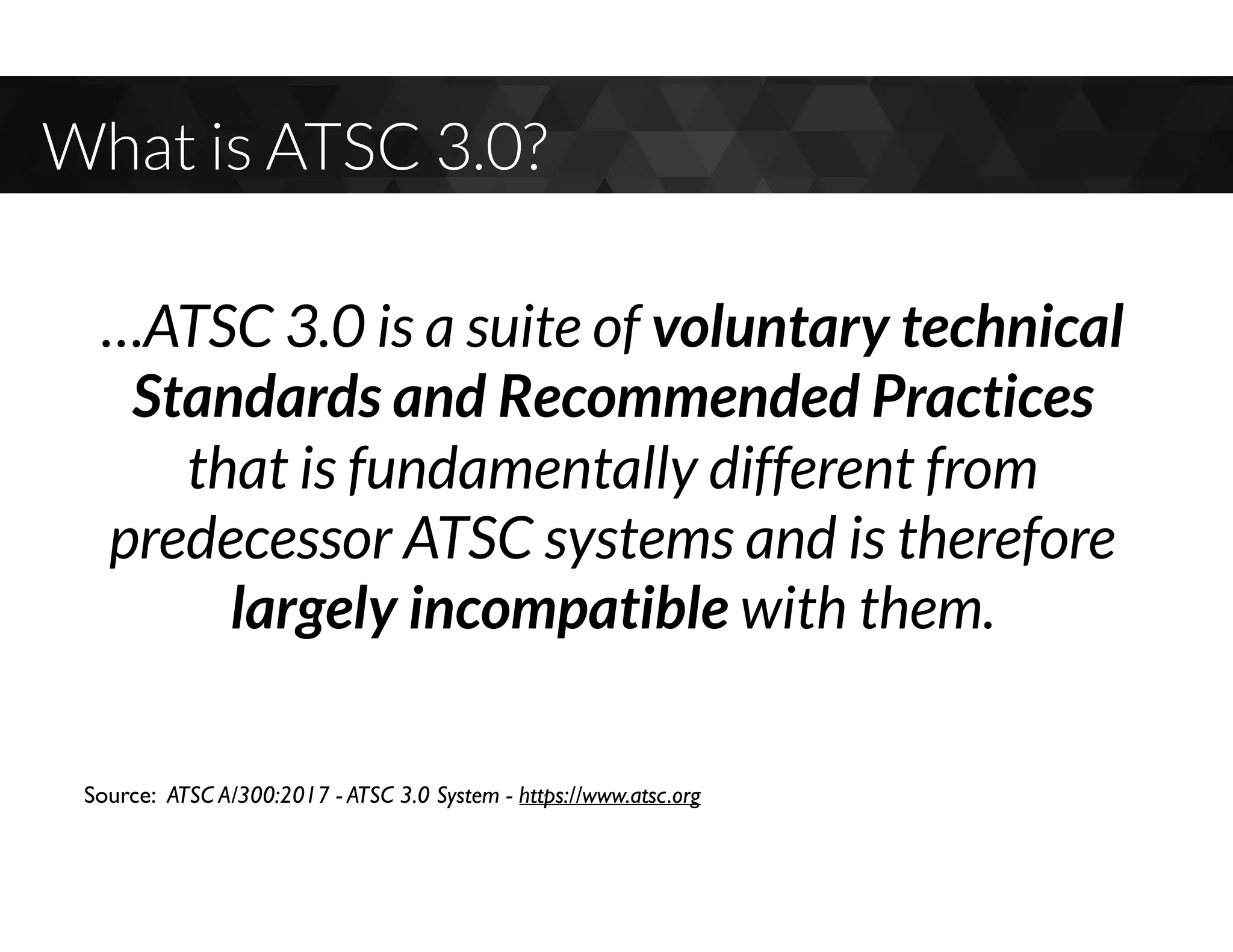 What is ATSC 3.0?

…ATSC 3.0 is a suite of voluntary technical Standards and Recommended Practices that is fundamentally different from predecessor ATSC systems and is therefore largely incompatible with them.

Source: ATSC A/300:2017 - ATSC 3.0 System - https://www.atsc.org